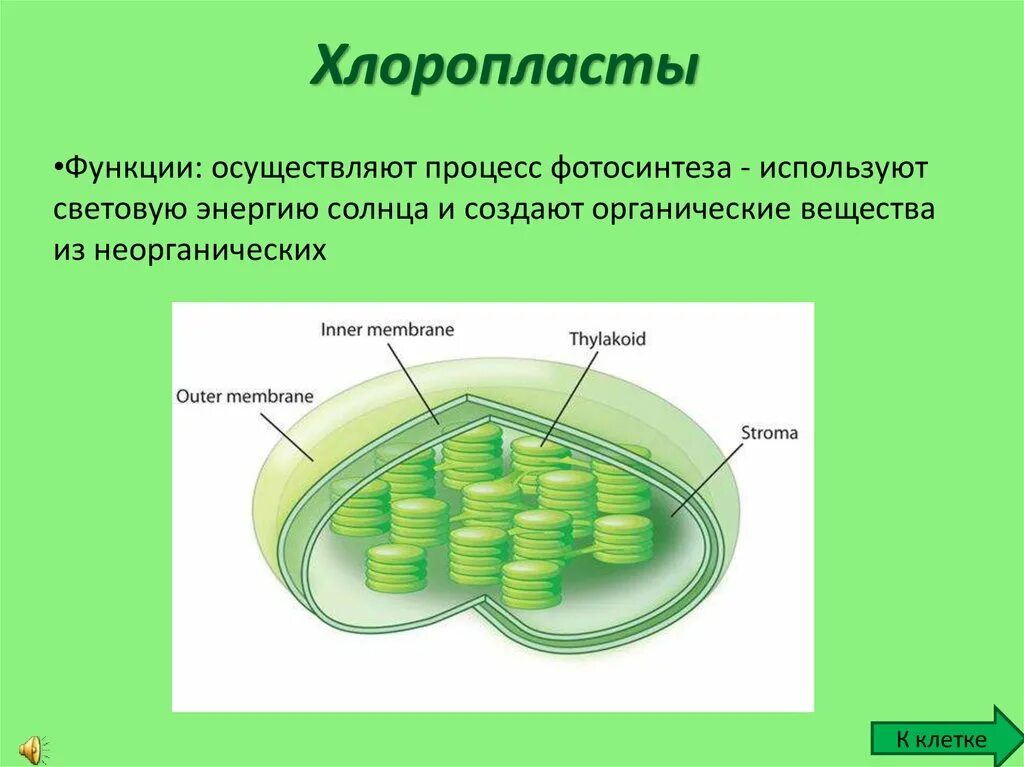 Хлоропласты

•Функции: осуществляют процесс фотосинтеза - используют световую энергию солнца и создают органические вещества из неорганических

Inner membrane
Thylakoid
Outer membrane
Stroma

К клетке